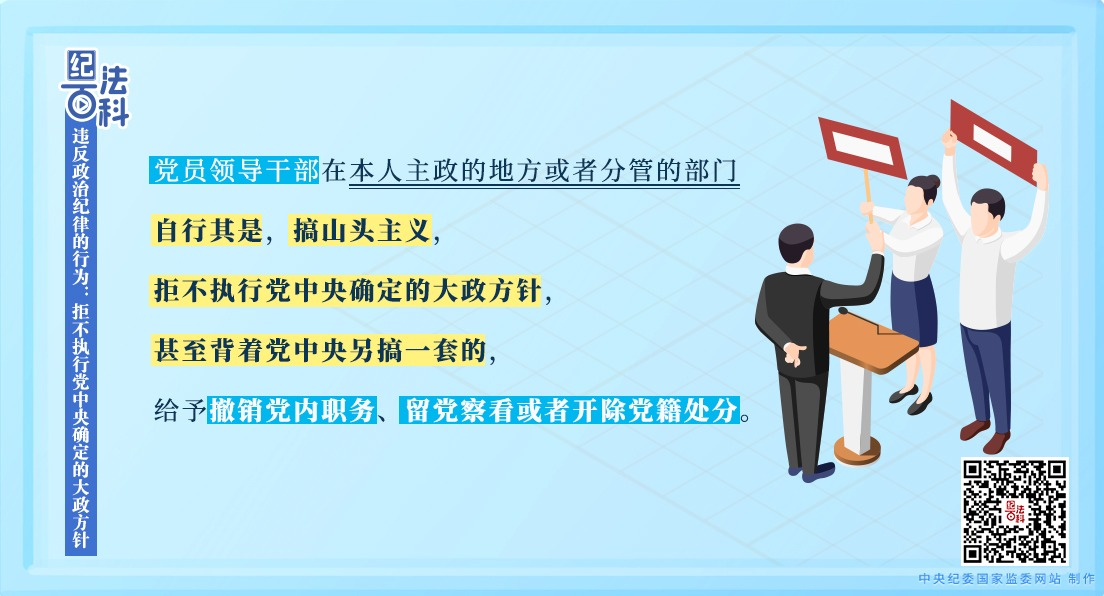 纪法百科

违反政治纪律的行为：拒不执行党中央确定的大政方针

党员领导干部在本人主政的地方或者分管的部门

自行其是，搞山头主义，

拒不执行党中央确定的大政方针，

甚至背着党中央另搞一套的，

给予撤销党内职务、留党察看或者开除党籍处分。

中央纪委国家监委网站 制作